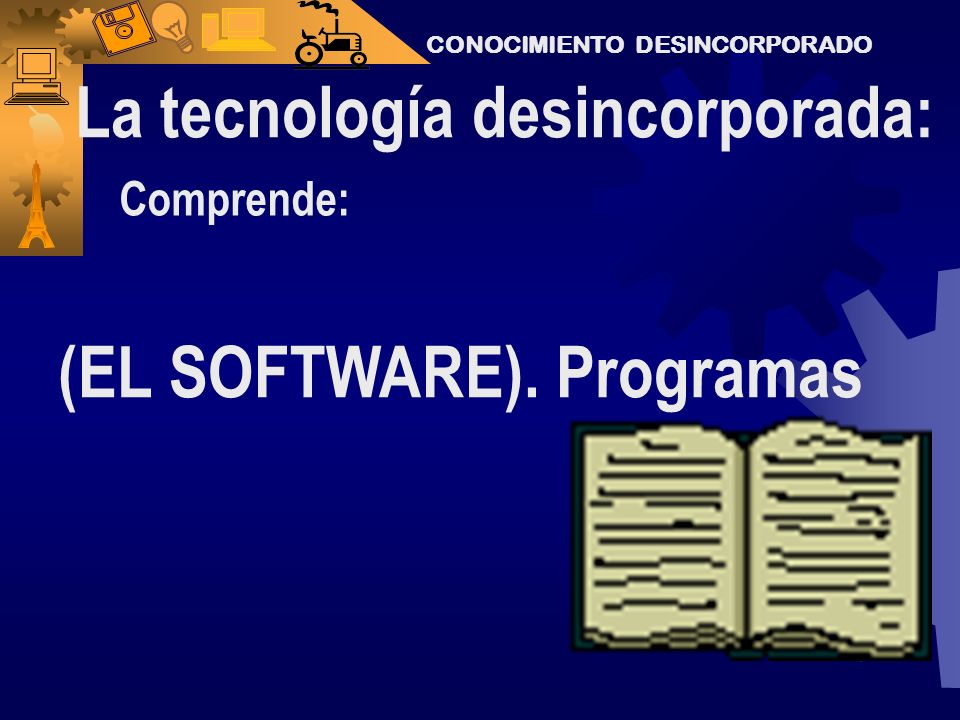 CONOCIMIENTO DESINCORPORADO

La tecnología desincorporada:

Comprende:

(EL SOFTWARE). Programas